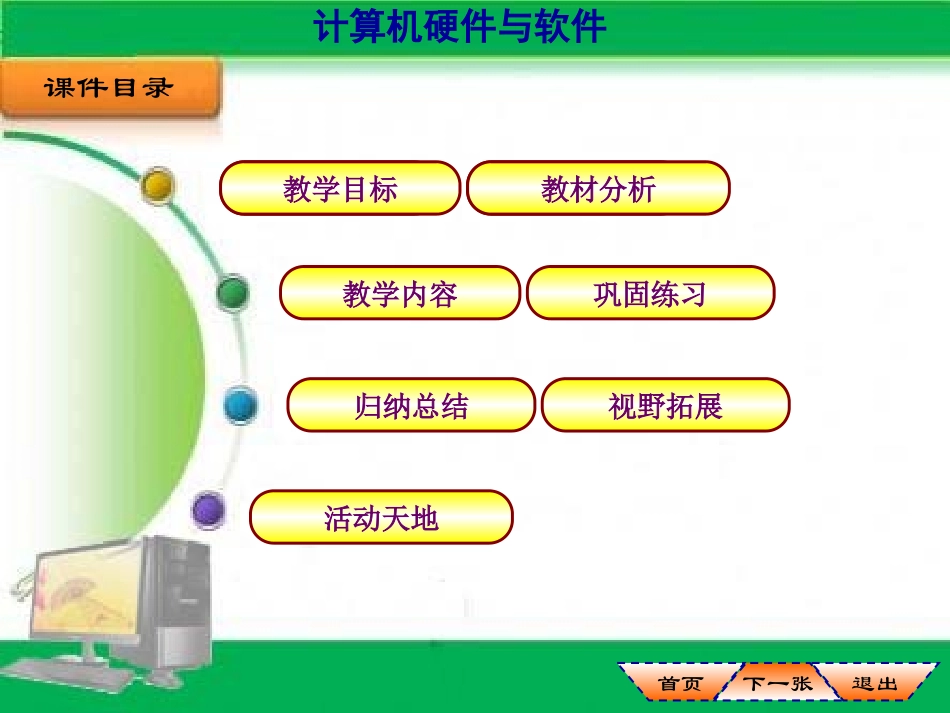 计算机硬件与软件

课件目录

教学目标
教材分析
教学内容
巩固练习
归纳总结
视野拓展
活动天地

首页
下一张
退出